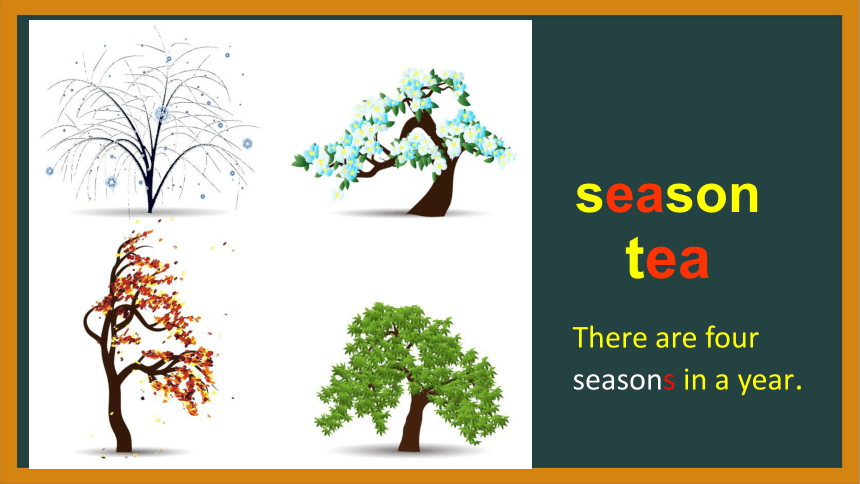 season
tea

There are four seasons in a year.